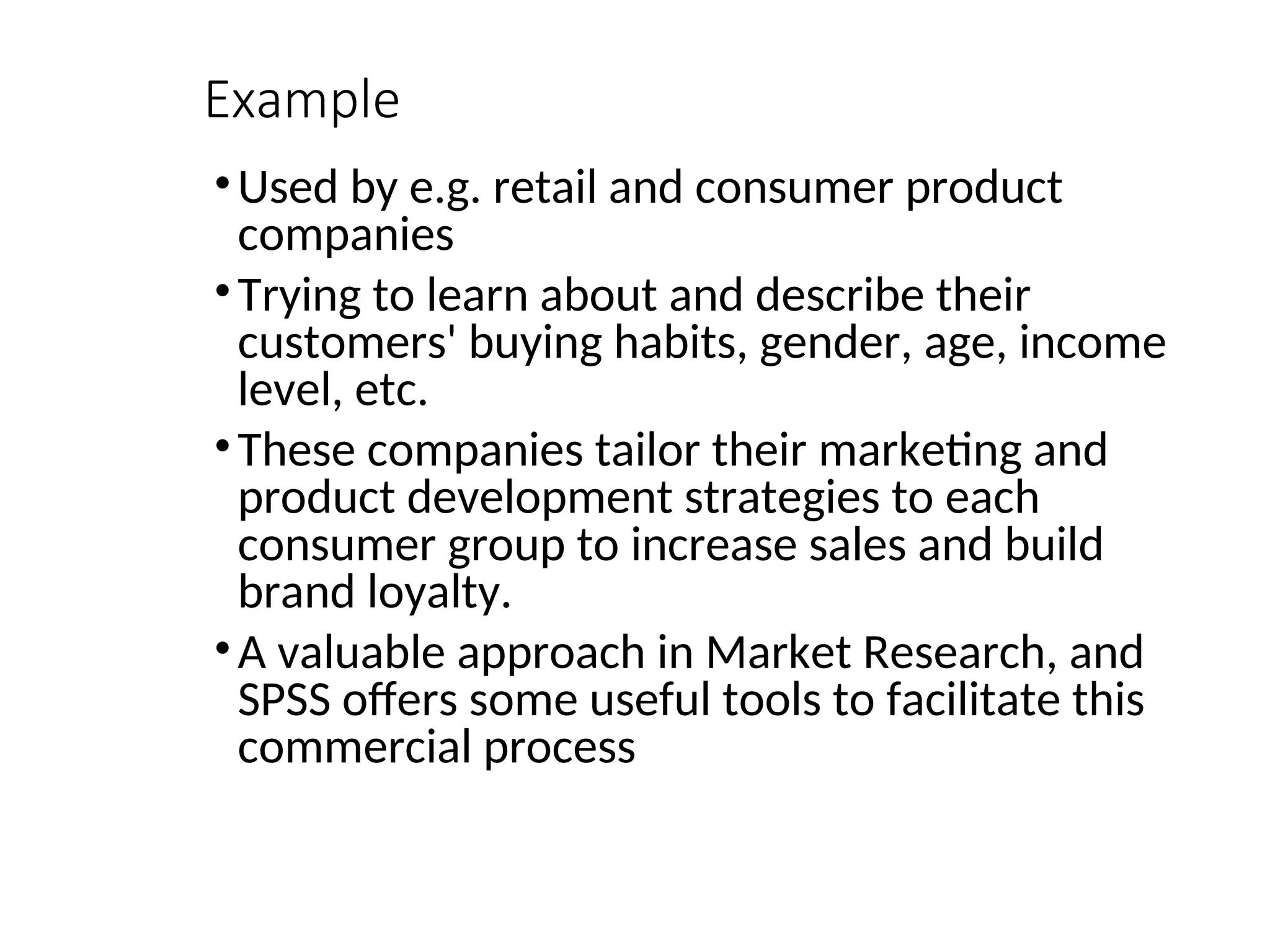 Example

• Used by e.g. retail and consumer product companies

• Trying to learn about and describe their customers' buying habits, gender, age, income level, etc.

• These companies tailor their marketing and product development strategies to each consumer group to increase sales and build brand loyalty.

• A valuable approach in Market Research, and SPSS offers some useful tools to facilitate this commercial process